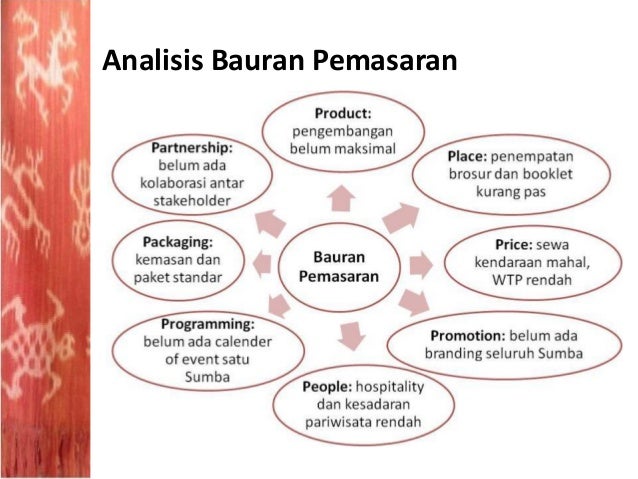 Analisis Bauran Pemasaran

Bauran Pemasaran

Product: pengembangan belum maksimal

Place: penempatan brosur dan booklet kurang pas

Price: sewa kendaraan mahal, WTP rendah

Promotion: belum ada branding seluruh Sumba

People: hospitality dan kesadaran pariwisata rendah

Programming: belum ada calender of event satu Sumba

Packaging: kemasan dan paket standar

Partnership: belum ada kolaborasi antar stakeholder